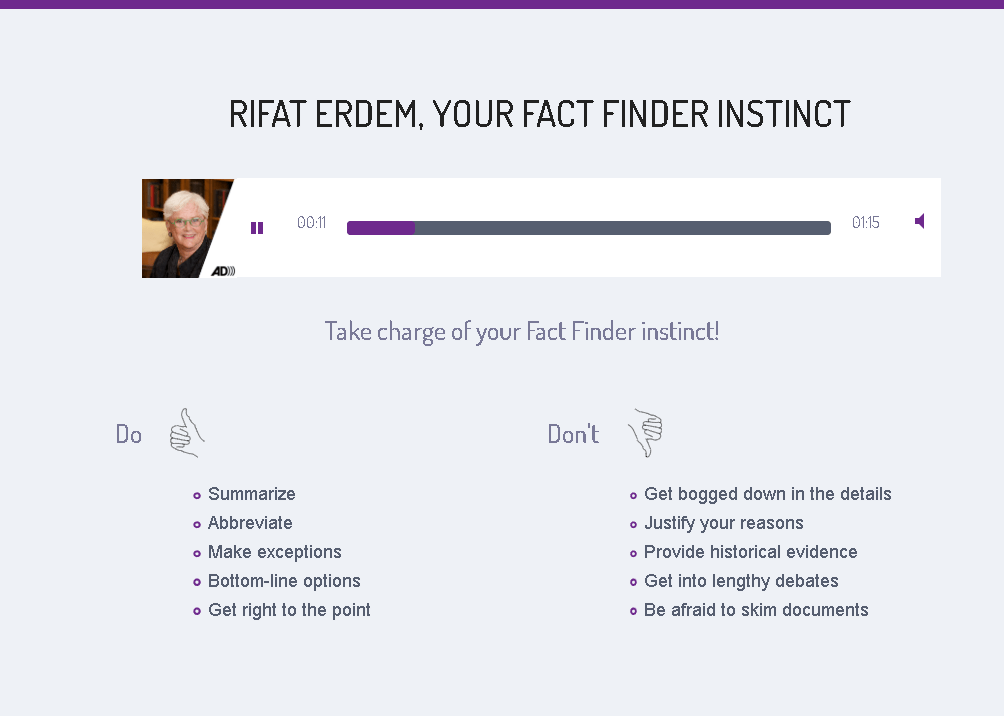 RIFAT ERDEM, YOUR FACT FINDER INSTINCT

AD

00:11

01:15

Take charge of your Fact Finder instinct!

Do

- Summarize
- Abbreviate
- Make exceptions
- Bottom-line options
- Get right to the point

Don't

- Get bogged down in the details
- Justify your reasons
- Provide historical evidence
- Get into lengthy debates
- Be afraid to skim documents